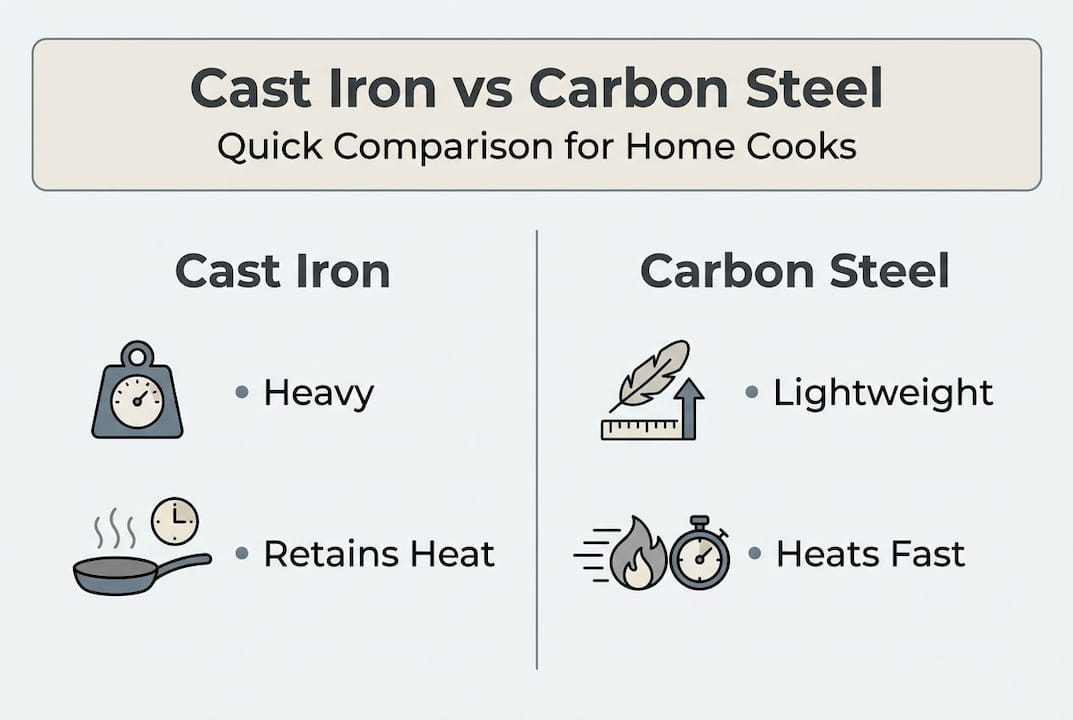 Cast Iron vs Carbon Steel
Quick Comparison for Home Cooks

Cast Iron

• Heavy

• Retains Heat

Carbon Steel

• Lightweight

• Heats Fast